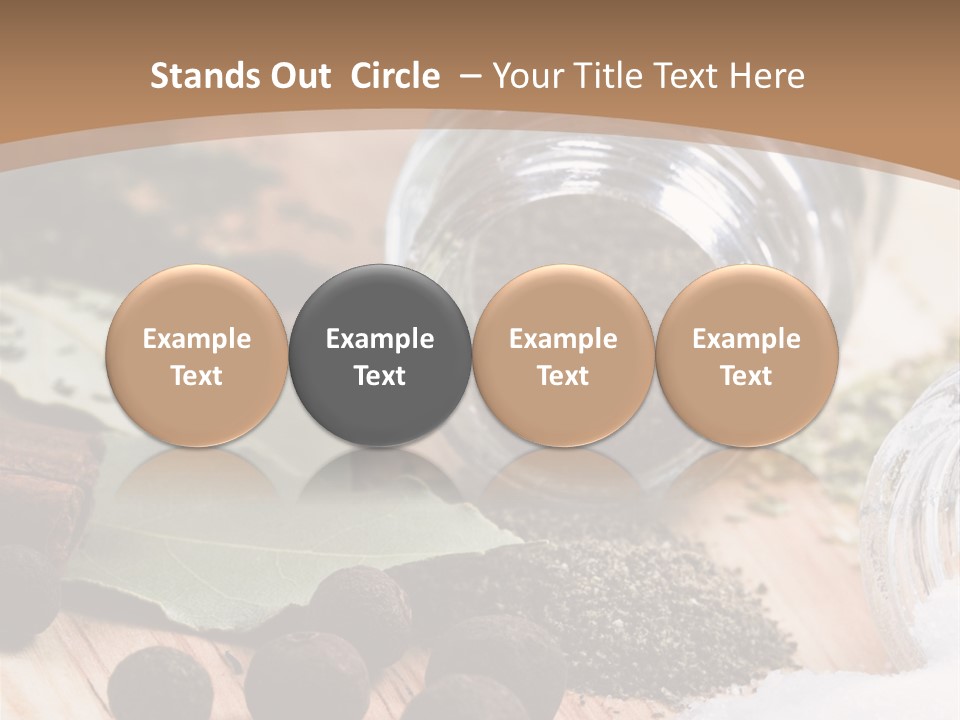 Stands Out Circle – Your Title Text Here

Example Text

Example Text

Example Text

Example Text